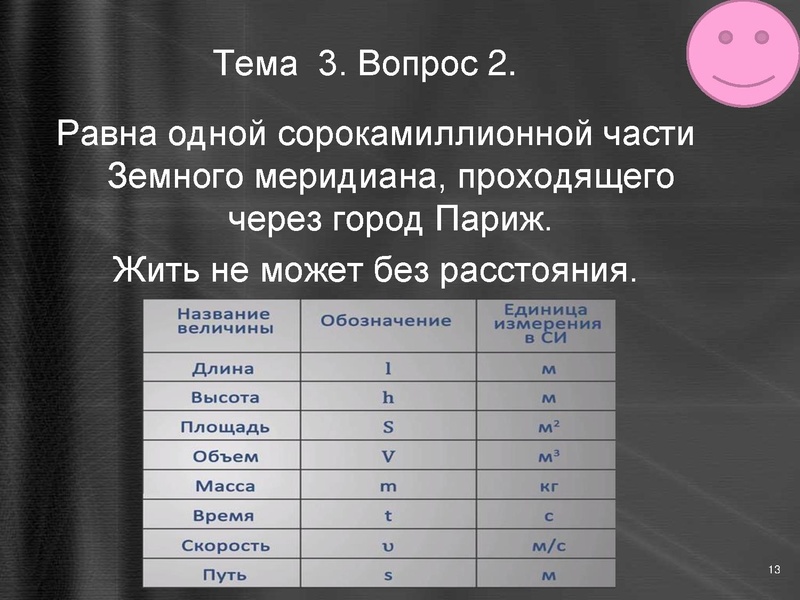 Тема 3. Вопрос 2.

Равна одной сорокамиллионной части Земного меридиана, проходящего через город Париж.

Жить не может без расстояния.

| Название величины | Обозначение | Единица измерения в СИ |
|---|---|---|
| Длина | l | м |
| Высота | h | м |
| Площадь | S | $м^2$ |
| Объем | V | $м^3$ |
| Масса | m | кг |
| Время | t | с |
| Скорость | υ | м/с |
| Путь | s | м |

13